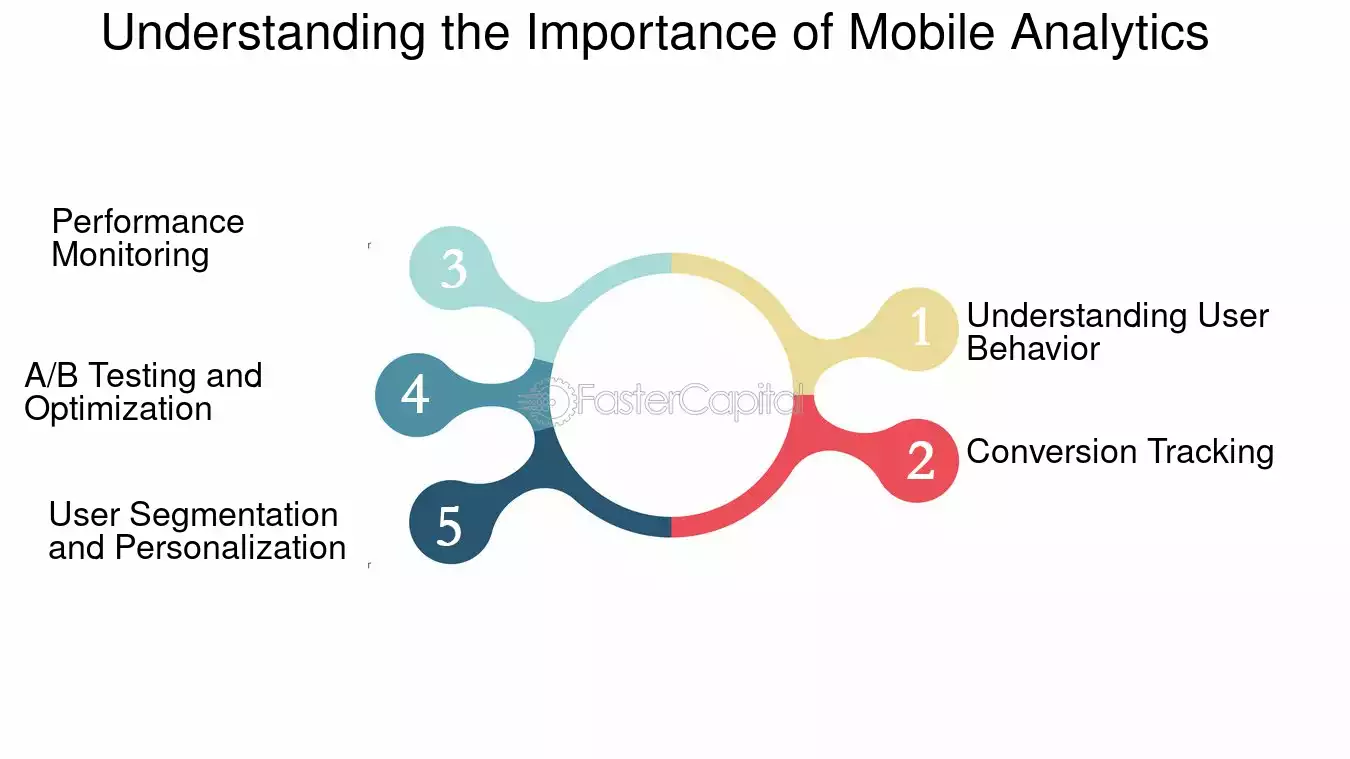 Understanding the Importance of Mobile Analytics

1 Understanding User Behavior

2 Conversion Tracking

3 Performance Monitoring

4 A/B Testing and Optimization

5 User Segmentation and Personalization

FasterCapital